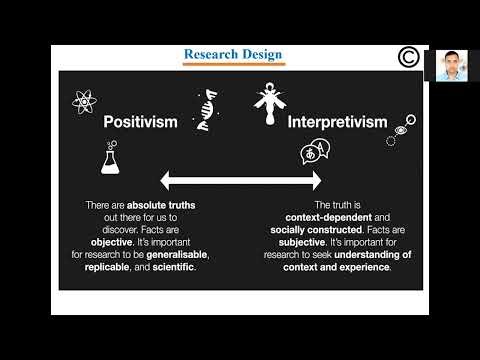 Research Design

©

Positivism

Interpretivism

There are absolute truths out there for us to discover. Facts are objective. It's important for research to be generalisable, replicable, and scientific.

The truth is context-dependent and socially constructed. Facts are subjective. It's important for research to seek understanding of context and experience.